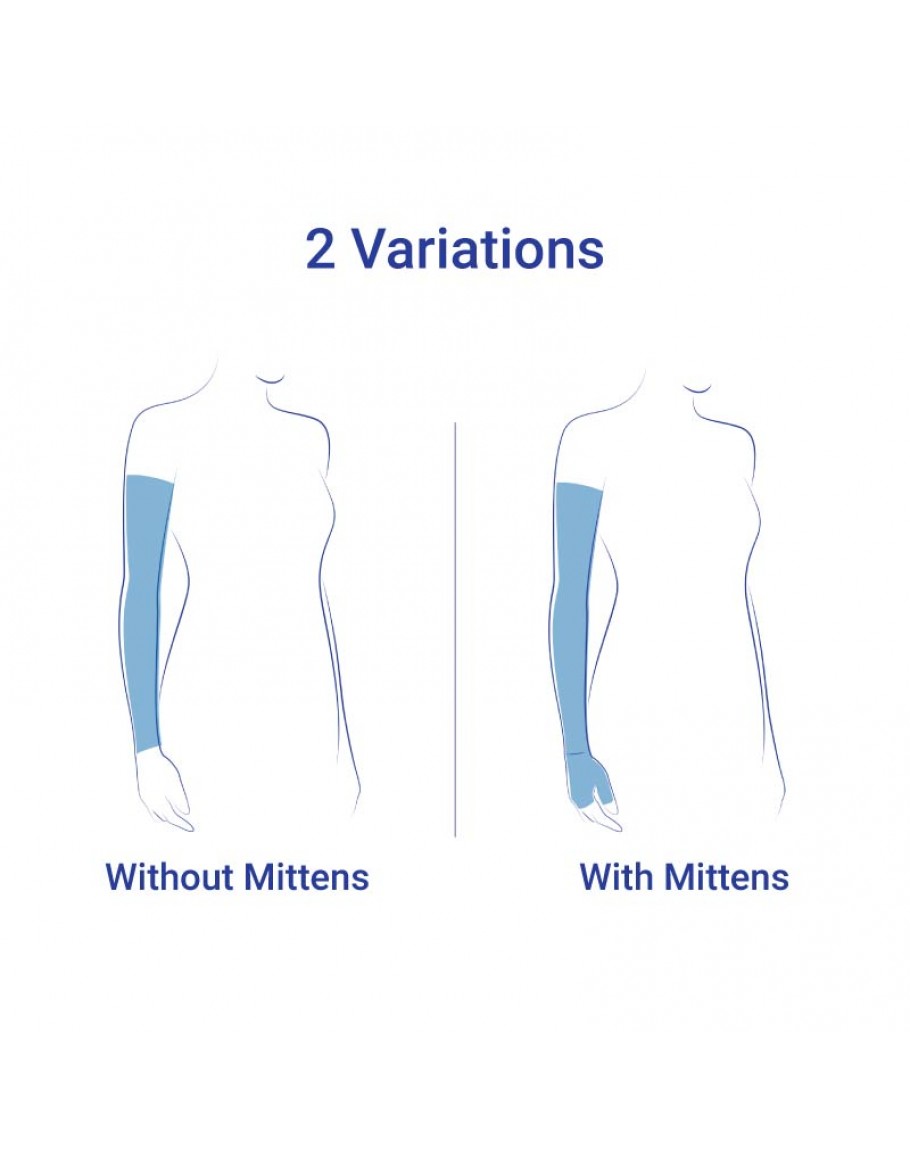 2 Variations

Without Mittens

With Mittens